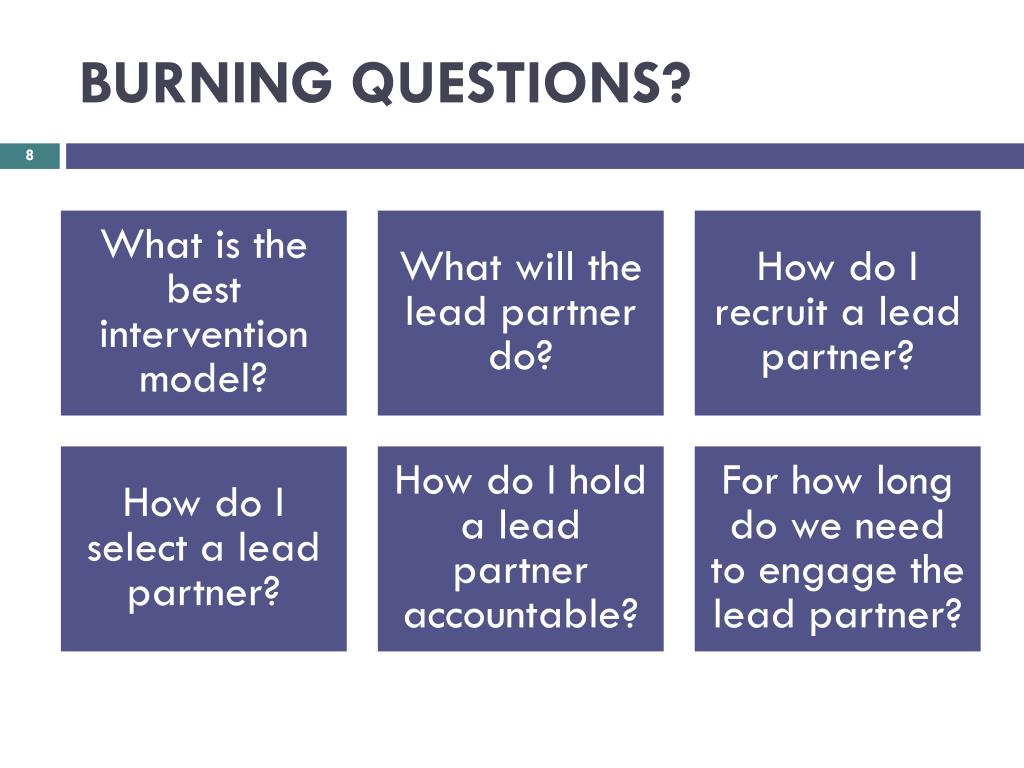 BURNING QUESTIONS?

8

What is the best intervention model?

What will the lead partner do?

How do I recruit a lead partner?

How do I select a lead partner?

How do I hold a lead partner accountable?

For how long do we need to engage the lead partner?